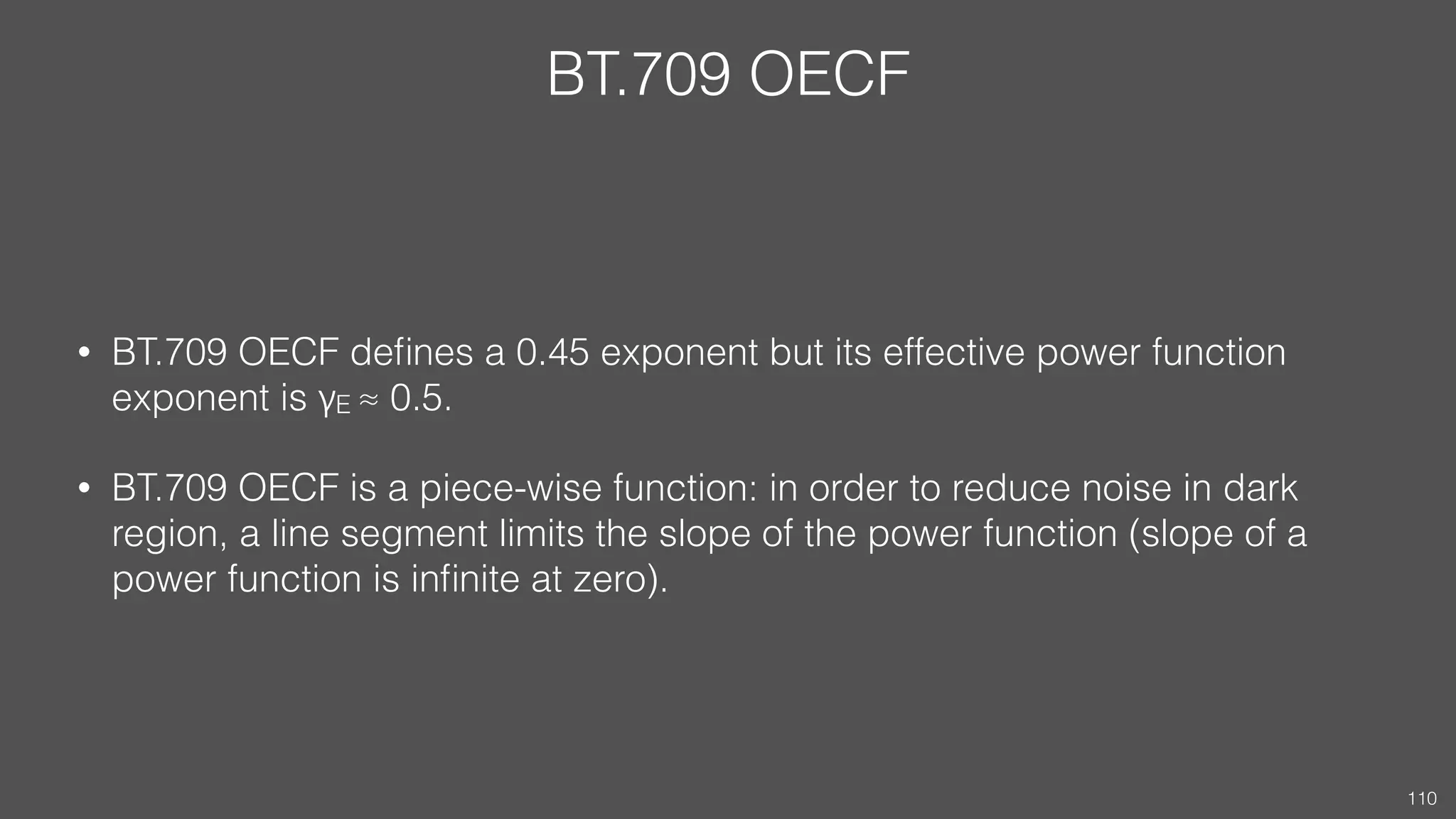 BT.709 OECF

• BT.709 OECF defines a 0.45 exponent but its effective power function exponent is $\gamma_E \approx 0.5$.

• BT.709 OECF is a piece-wise function: in order to reduce noise in dark region, a line segment limits the slope of the power function (slope of a power function is infinite at zero).

110